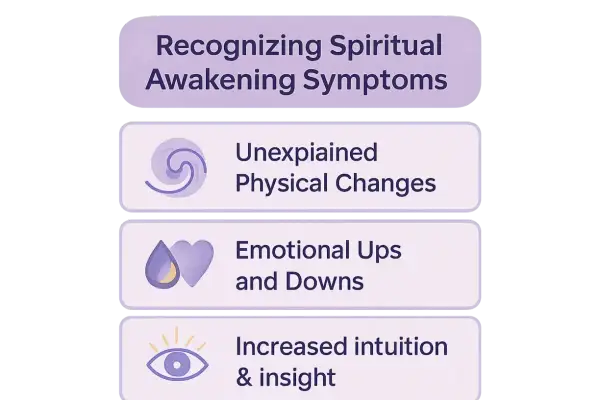 Recognizing Spiritual Awakening Symptoms

Unexpiained Physical Changes

Emotional Ups and Downs

Increased intuition & insight